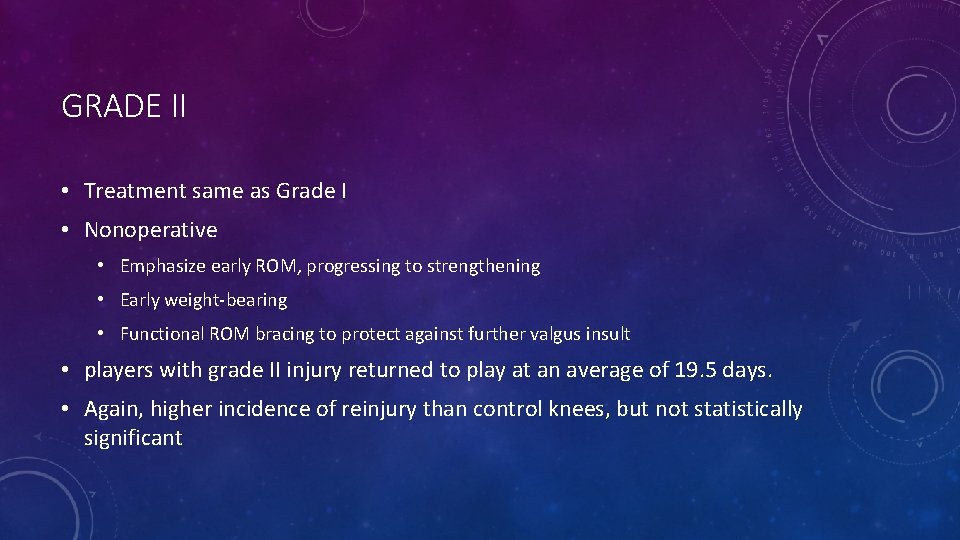 GRADE II

• Treatment same as Grade I

• Nonoperative

• Emphasize early ROM, progressing to strengthening

• Early weight-bearing

• Functional ROM bracing to protect against further valgus insult

• players with grade II injury returned to play at an average of 19.5 days.

• Again, higher incidence of reinjury than control knees, but not statistically significant